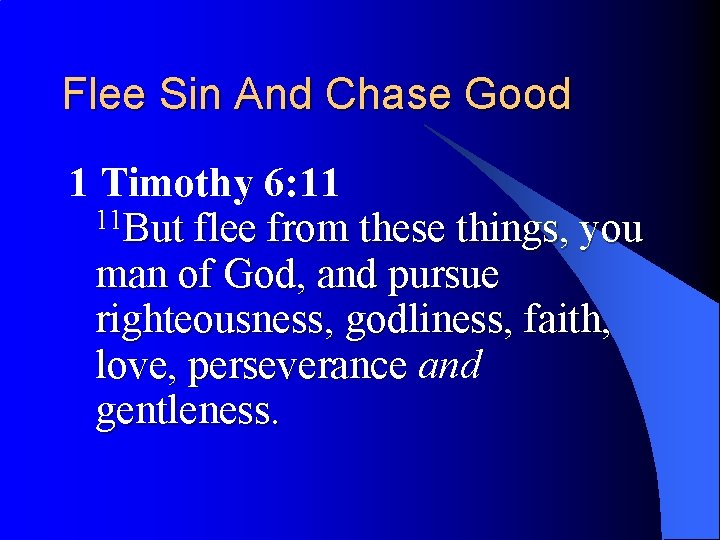 Flee Sin And Chase Good

1 Timothy 6:11

$^{11}$But flee from these things, you man of God, and pursue righteousness, godliness, faith, love, perseverance and gentleness.